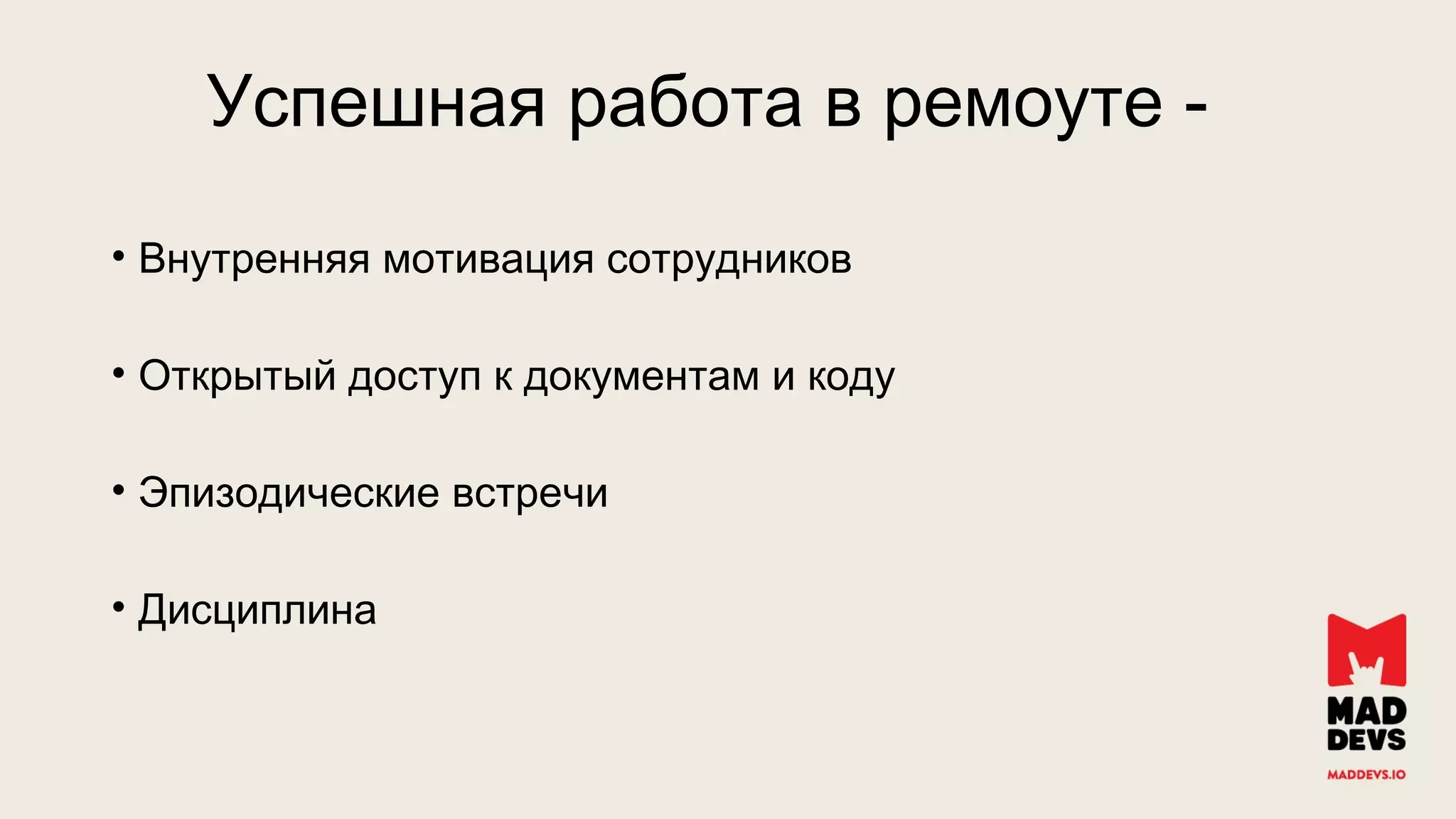 Успешная работа в ремоуте -

• Внутренняя мотивация сотрудников

• Открытый доступ к документам и коду

• Эпизодические встречи

• Дисциплина

MAD DEVS

MADDEVS.IO